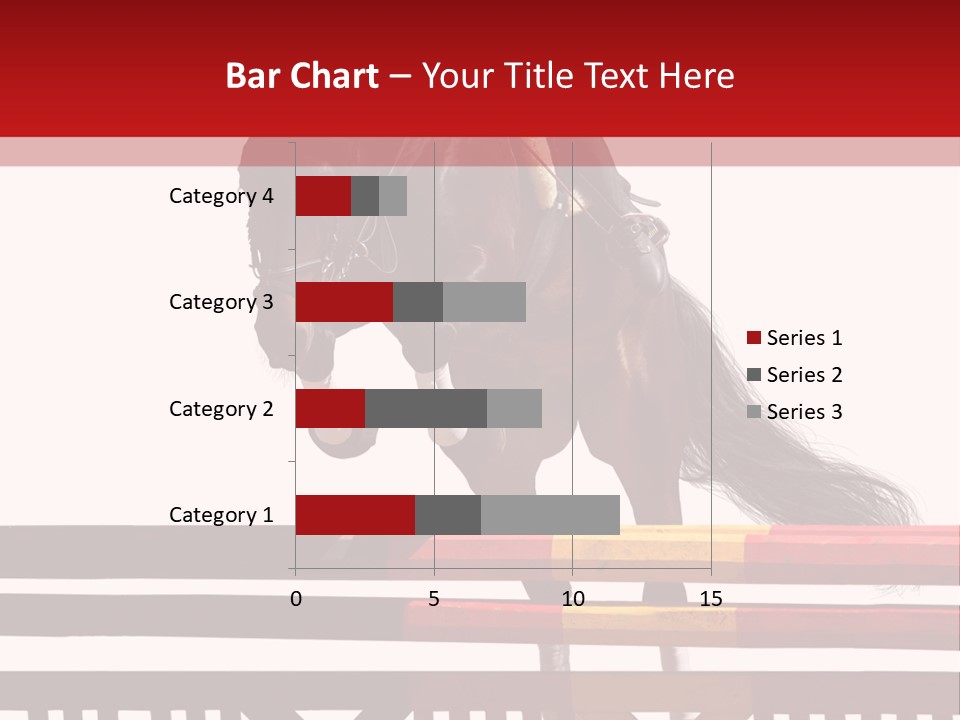 Bar Chart – Your Title Text Here

Category 4
Category 3
Category 2
Category 1

0
5
10
15

Series 1
Series 2
Series 3